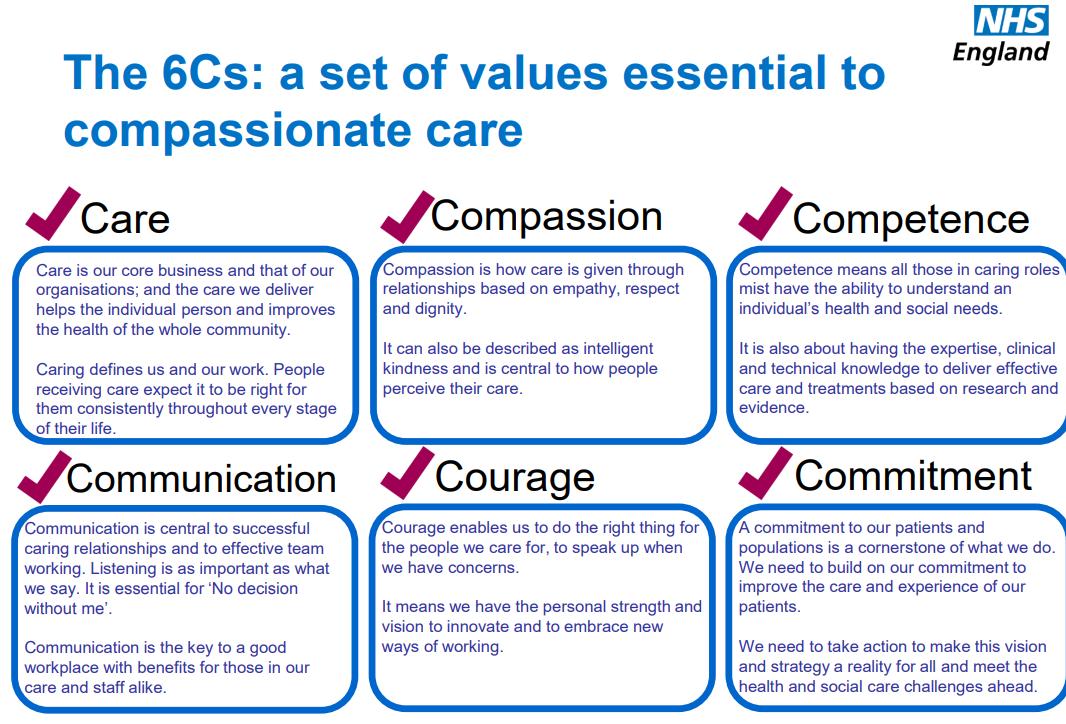 NHS
England

The 6Cs: a set of values essential to compassionate care

Care

Care is our core business and that of our organisations; and the care we deliver helps the individual person and improves the health of the whole community.

Caring defines us and our work. People receiving care expect it to be right for them consistently throughout every stage of their life.

Compassion

Compassion is how care is given through relationships based on empathy, respect and dignity.

It can also be described as intelligent kindness and is central to how people perceive their care.

Competence

Competence means all those in caring roles mist have the ability to understand an individual's health and social needs.

It is also about having the expertise, clinical and technical knowledge to deliver effective care and treatments based on research and evidence.

Communication

Communication is central to successful caring relationships and to effective team working. Listening is as important as what we say. It is essential for 'No decision without me'.

Communication is the key to a good workplace with benefits for those in our care and staff alike.

Courage

Courage enables us to do the right thing for the people we care for, to speak up when we have concerns.

It means we have the personal strength and vision to innovate and to embrace new ways of working.

Commitment

A commitment to our patients and populations is a cornerstone of what we do. We need to build on our commitment to improve the care and experience of our patients.

We need to take action to make this vision and strategy a reality for all and meet the health and social care challenges ahead.